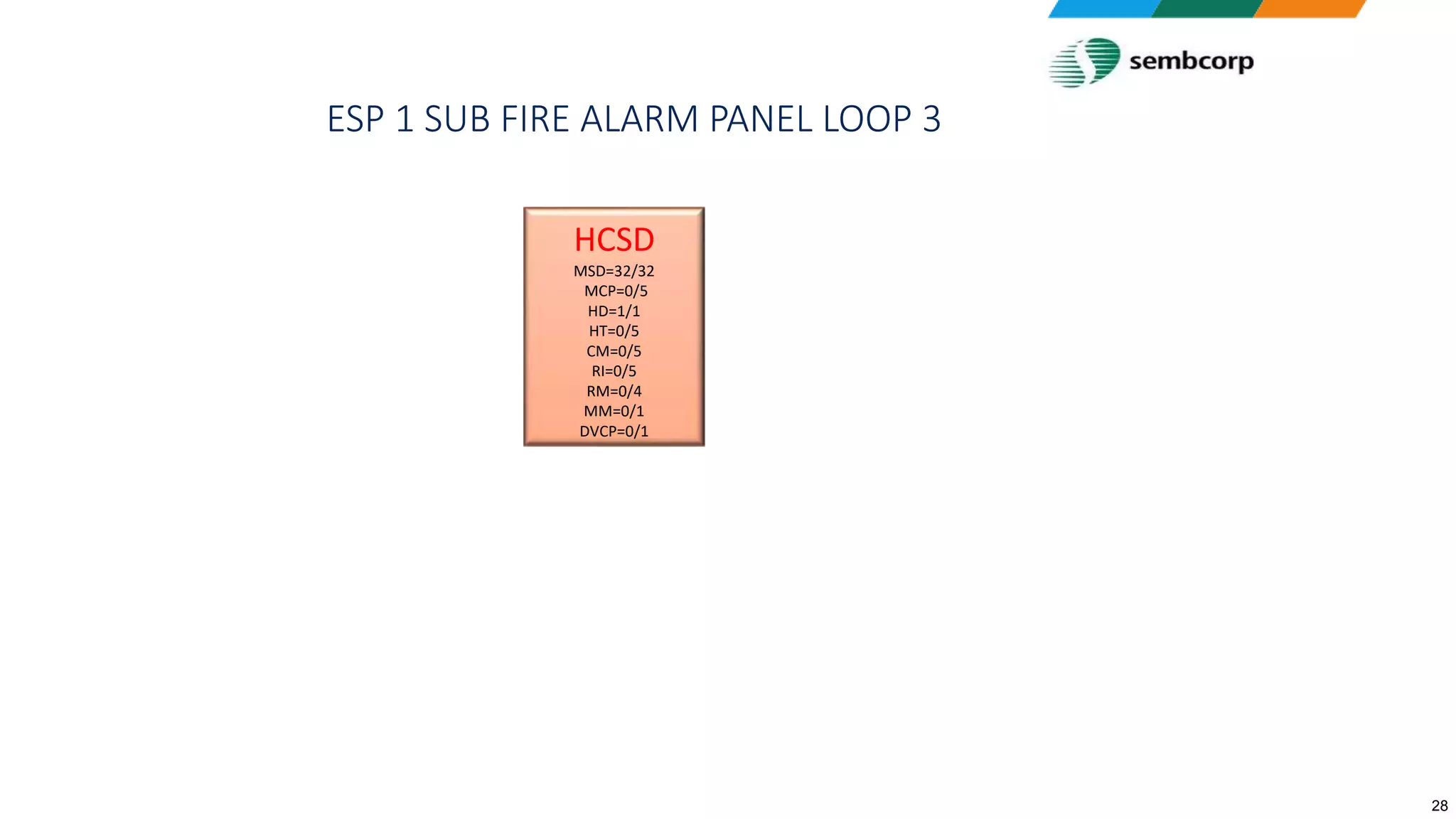 sembcorp

ESP 1 SUB FIRE ALARM PANEL LOOP 3

HCSD
MSD=32/32
MCP=0/5
HD=1/1
HT=0/5
CM=0/5
RI=0/5
RM=0/4
MM=0/1
DVCP=0/1

28